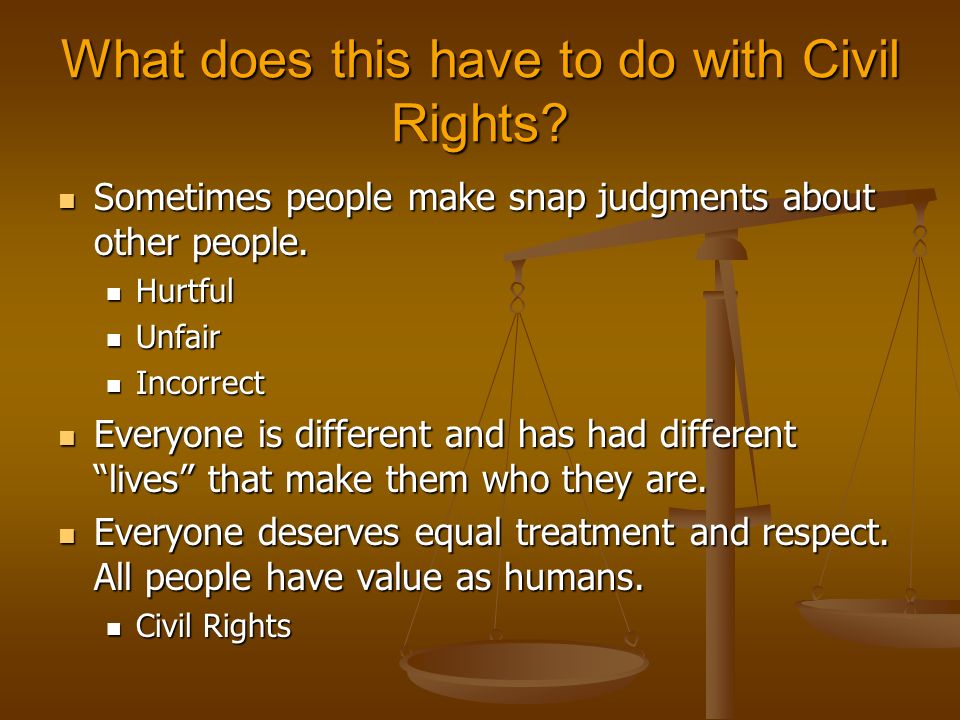 What does this have to do with Civil Rights?

- Sometimes people make snap judgments about other people.
  - Hurtful
  - Unfair
  - Incorrect
- Everyone is different and has had different “lives” that make them who they are.
- Everyone deserves equal treatment and respect. All people have value as humans.
  - Civil Rights